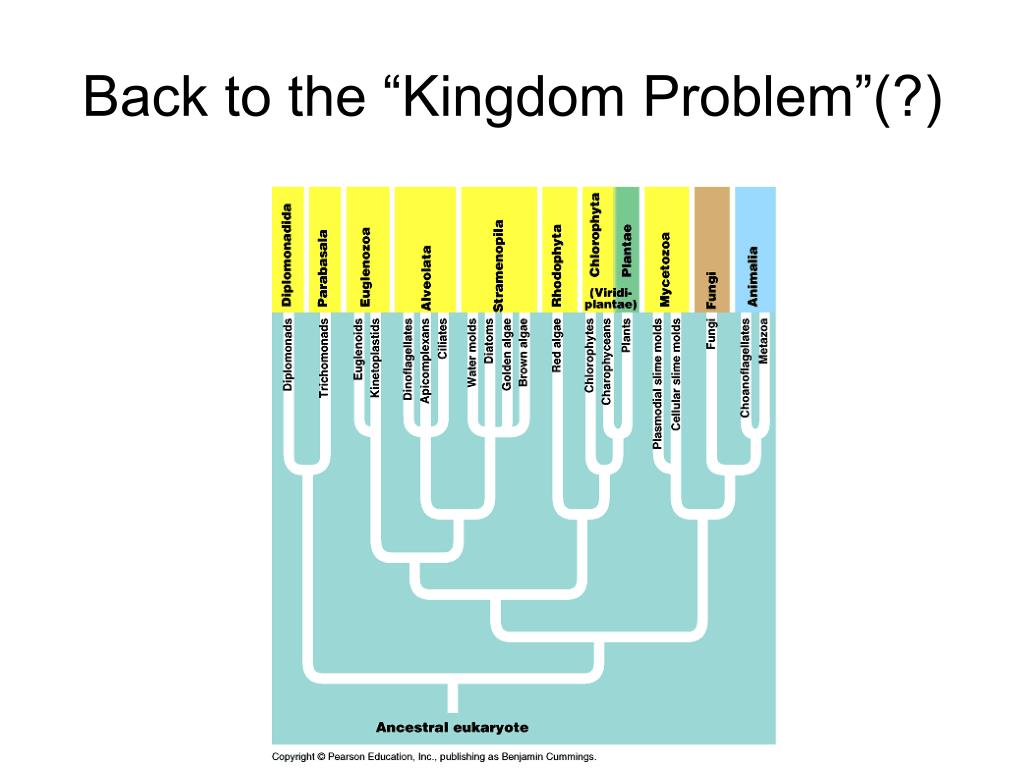 Back to the “Kingdom Problem”(?)

Diplomonadida
Parabasala
Euglenozoa
Alveolata
Stramenopila
Rhodophyta
Chlorophyta
Plantae
(Viridiplantae)
Mycetozoa
Fungi
Animalia

Diplomonads
Trichomonads
Euglenoids
Kinetoplastids
Dinoflagellates
Apicomplexans
Ciliates
Water molds
Diatoms
Golden algae
Brown algae
Red algae
Chlorophytes
Charophyceans
Plants
Plasmodial slime molds
Cellular slime molds
Fungi
Choanoflagellates
Metazoa

Ancestral eukaryote

Copyright © Pearson Education, Inc., publishing as Benjamin Cummings.